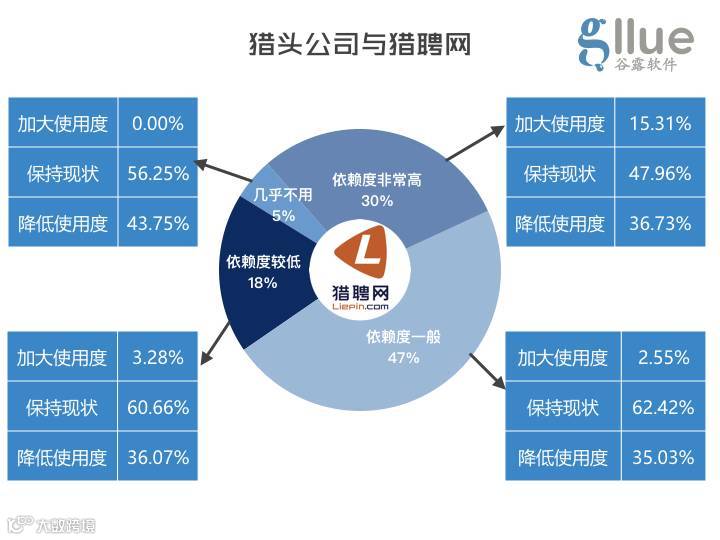 猎头公司与猎聘网

gllue
谷露软件

| 加大使用度 | 0.00% |
|---|---|
| 保持现状 | 56.25% |
| 降低使用度 | 43.75% |

| 加大使用度 | 15.31% |
|---|---|
| 保持现状 | 47.96% |
| 降低使用度 | 36.73% |

几乎不用
5%

依赖度非常高
30%

依赖度较低
18%

L
猎聘网
Liepin.com

依赖度一般
47%

| 加大使用度 | 3.28% |
|---|---|
| 保持现状 | 60.66% |
| 降低使用度 | 36.07% |

| 加大使用度 | 2.55% |
|---|---|
| 保持现状 | 62.42% |
| 降低使用度 | 35.03% |

大数跨境